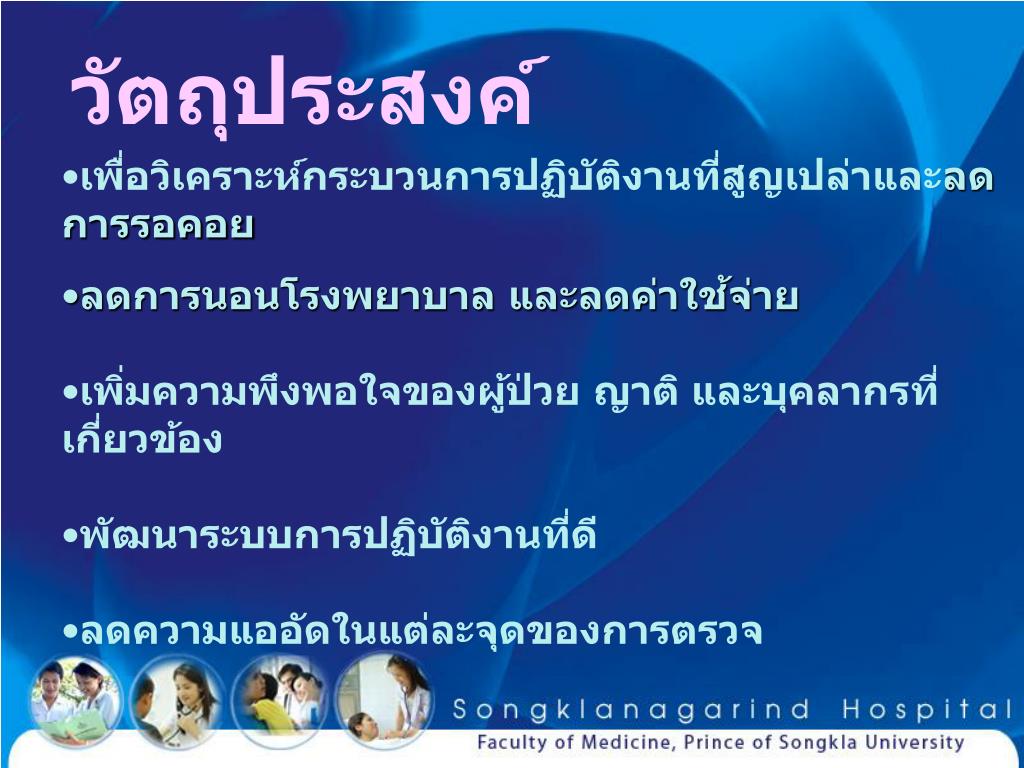 วัตถุประสงค์

•เพื่อวิเคราะห์กระบวนการปฏิบัติงานที่สูญเปล่าและลดการรอคอย

•ลดการนอนโรงพยาบาล และลดค่าใช้จ่าย

•เพิ่มความพึงพอใจของผู้ป่วย ญาติ และบุคลากรที่เกี่ยวข้อง

•พัฒนาระบบการปฏิบัติงานที่ดี

•ลดความแออัดในแต่ละจุดของการตรวจ

Songklanagarind Hospital
Faculty of Medicine, Prince of Songkla University